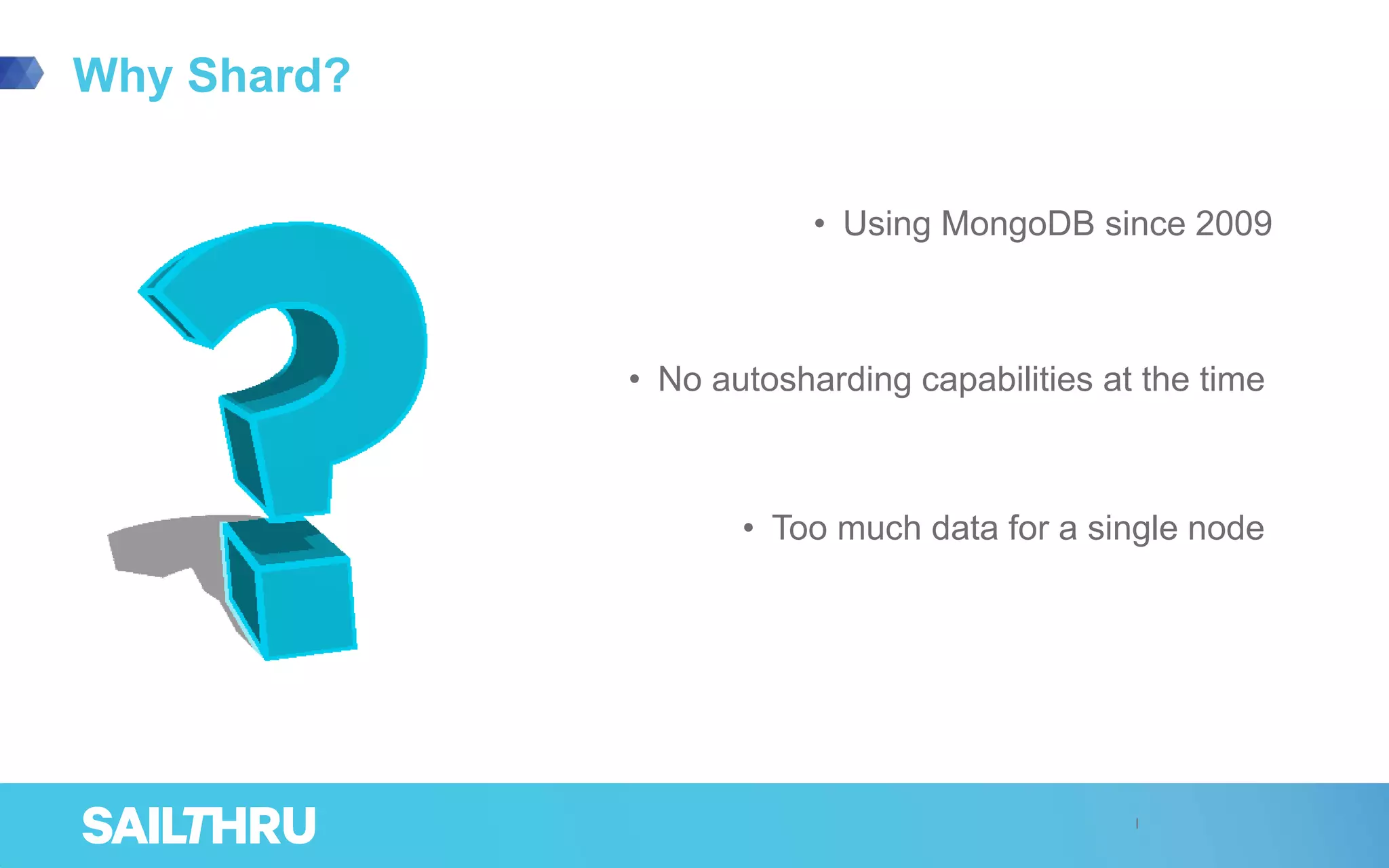 Why Shard?

• Using MongoDB since 2009

• No autosharding capabilities at the time

• Too much data for a single node

SAILTHRU